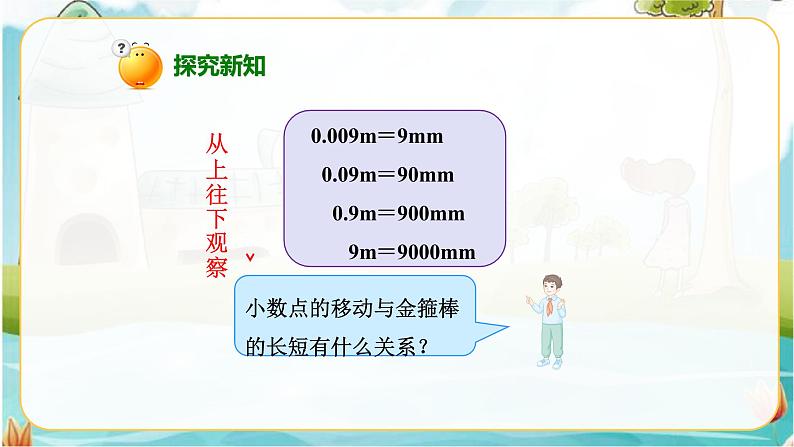 探究新知

从上往下观察

0.009m＝9mm
0.09m＝90mm
0.9m＝900mm
9m＝9000mm

小数点的移动与金箍棒的长短有什么关系？